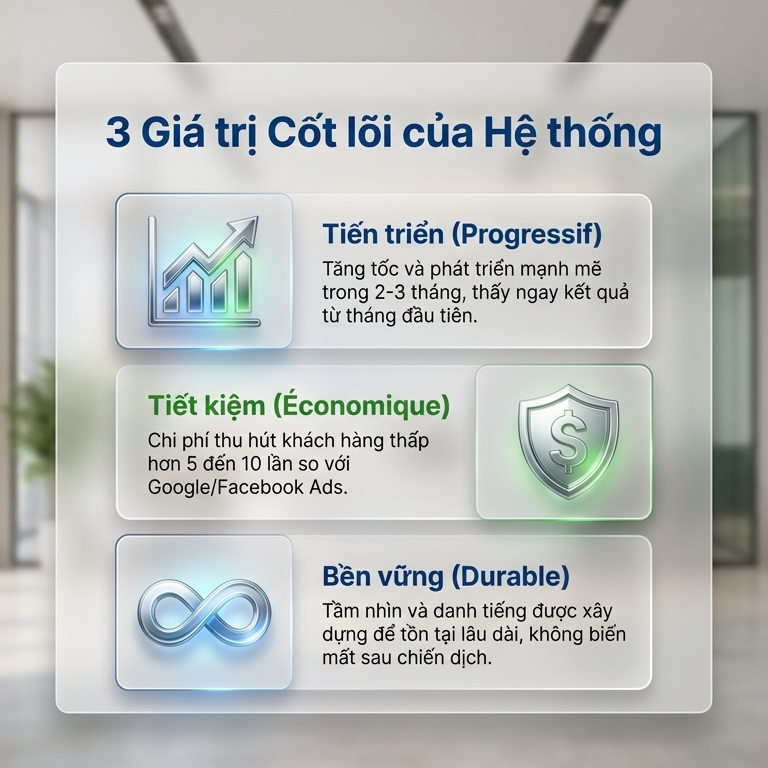 3 Giá trị Cốt lõi của Hệ thống

Tiến triển (Progressif)
Tăng tốc và phát triển mạnh mẽ trong 2-3 tháng, thấy ngay kết quả từ tháng đầu tiên.

Tiết kiệm (Économique)
Chi phí thu hút khách hàng thấp hơn 5 đến 10 lần so với Google/Facebook Ads.

$

Bền vững (Durable)
Tầm nhìn và danh tiếng được xây dựng để tồn tại lâu dài, không biến mất sau chiến dịch.